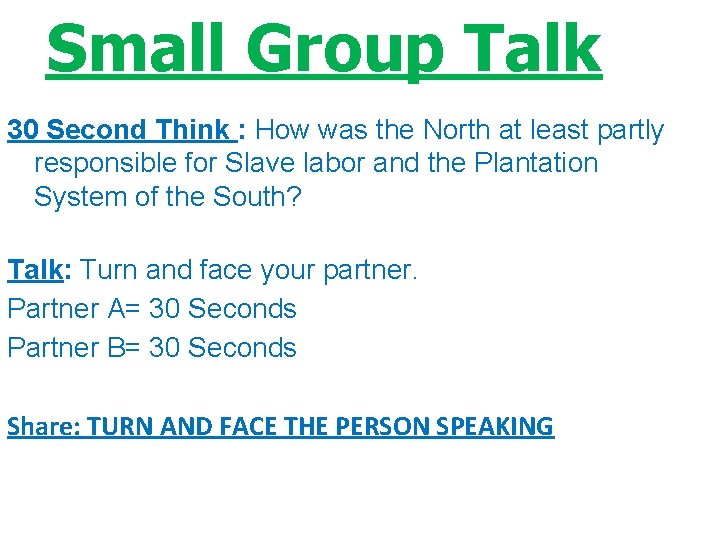 Small Group Talk

30 Second Think : How was the North at least partly responsible for Slave labor and the Plantation System of the South?

Talk: Turn and face your partner.
Partner A= 30 Seconds
Partner B= 30 Seconds

Share: TURN AND FACE THE PERSON SPEAKING